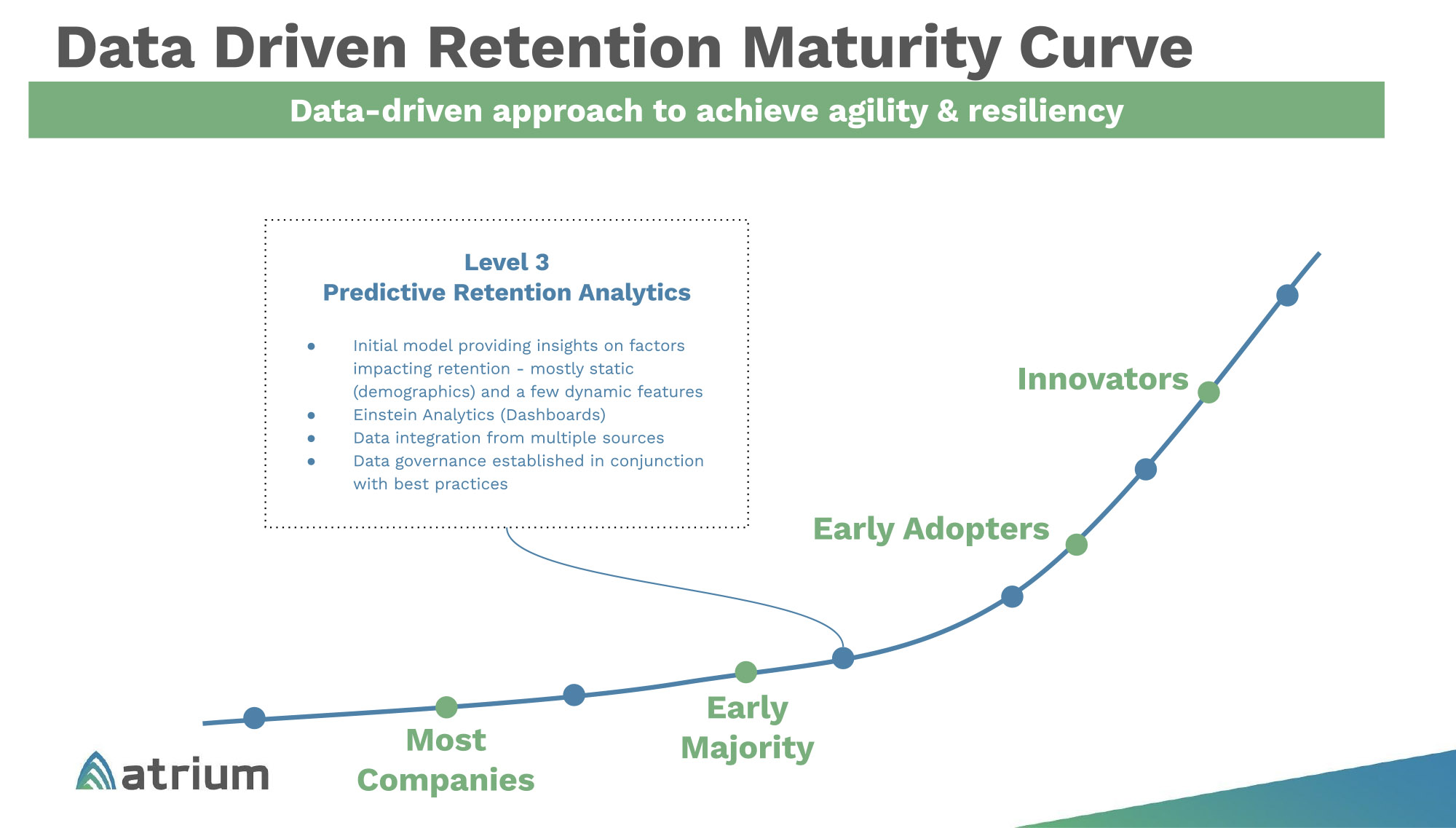 Data Driven Retention Maturity Curve

Data-driven approach to achieve agility & resiliency

Level 3
Predictive Retention Analytics

- Initial model providing insights on factors impacting retention - mostly static (demographics) and a few dynamic features
- Einstein Analytics (Dashboards)
- Data integration from multiple sources
- Data governance established in conjunction with best practices

Innovators

Early Adopters

Early Majority

Most Companies

atrium